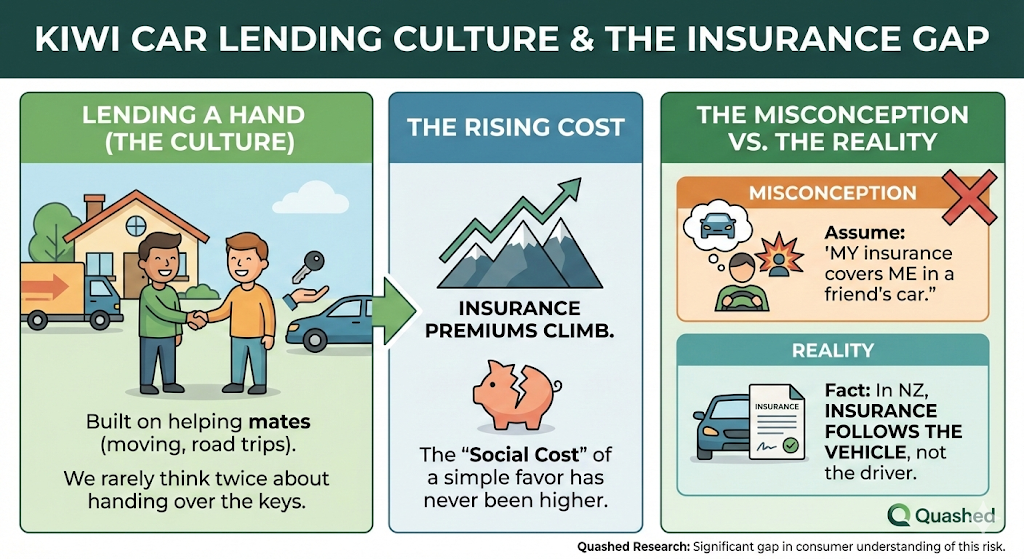 KIWI CAR LENDING CULTURE & THE INSURANCE GAP

LENDING A HAND (THE CULTURE)

Built on helping mates (moving, road trips).

We rarely think twice about handing over the keys.

THE RISING COST

INSURANCE PREMIUMS CLIMB.

The "Social Cost" of a simple favor has never been higher.

THE MISCONCEPTION VS. THE REALITY

MISCONCEPTION

Assume: 'MY insurance covers ME in a friend's car."

REALITY

INSURANCE

Fact: In NZ, INSURANCE FOLLOWS THE VEHICLE, not the driver.

Quashed

Quashed Research: Significant gap in consumer understanding of this risk.